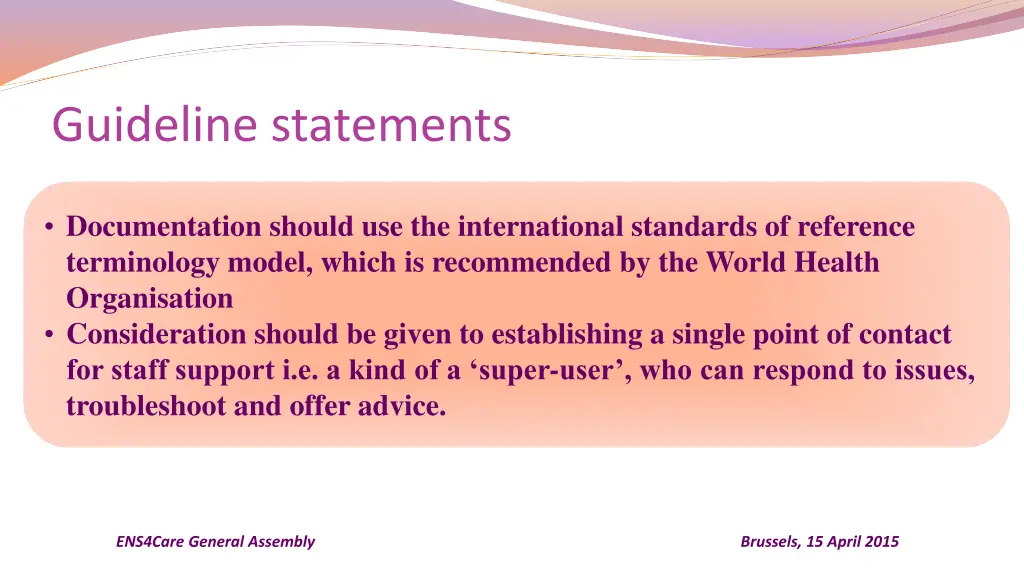 Guideline statements

• Documentation should use the international standards of reference terminology model, which is recommended by the World Health Organisation
• Consideration should be given to establishing a single point of contact for staff support i.e. a kind of a ‘super-user’, who can respond to issues, troubleshoot and offer advice.

ENS4Care General Assembly

Brussels, 15 April 2015